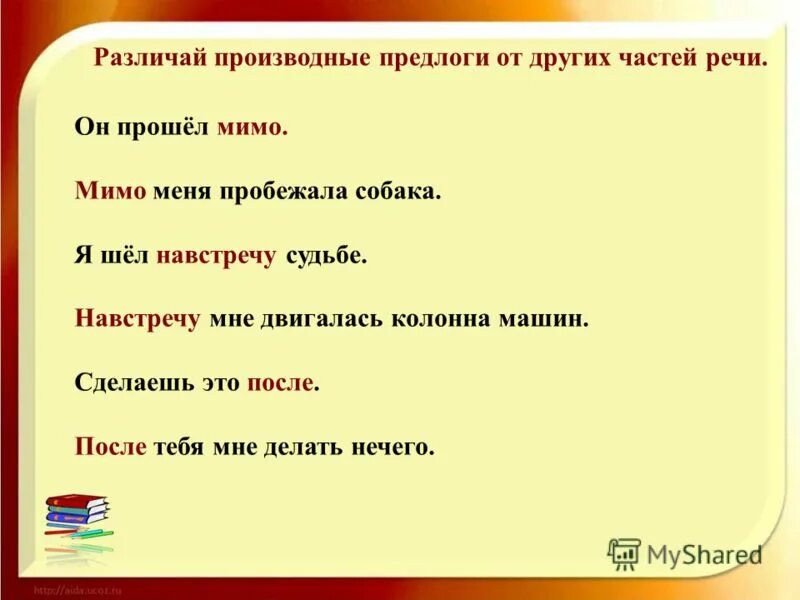 Различай производные предлоги от других частей речи.

Он прошёл мимо.

Мимо меня пробежала собака.

Я шёл навстречу судьбе.

Навстречу мне двигалась колонна машин.

Сделаешь это после.

После тебя мне делать нечего.

MyShared

http://aida.ucoz.ru